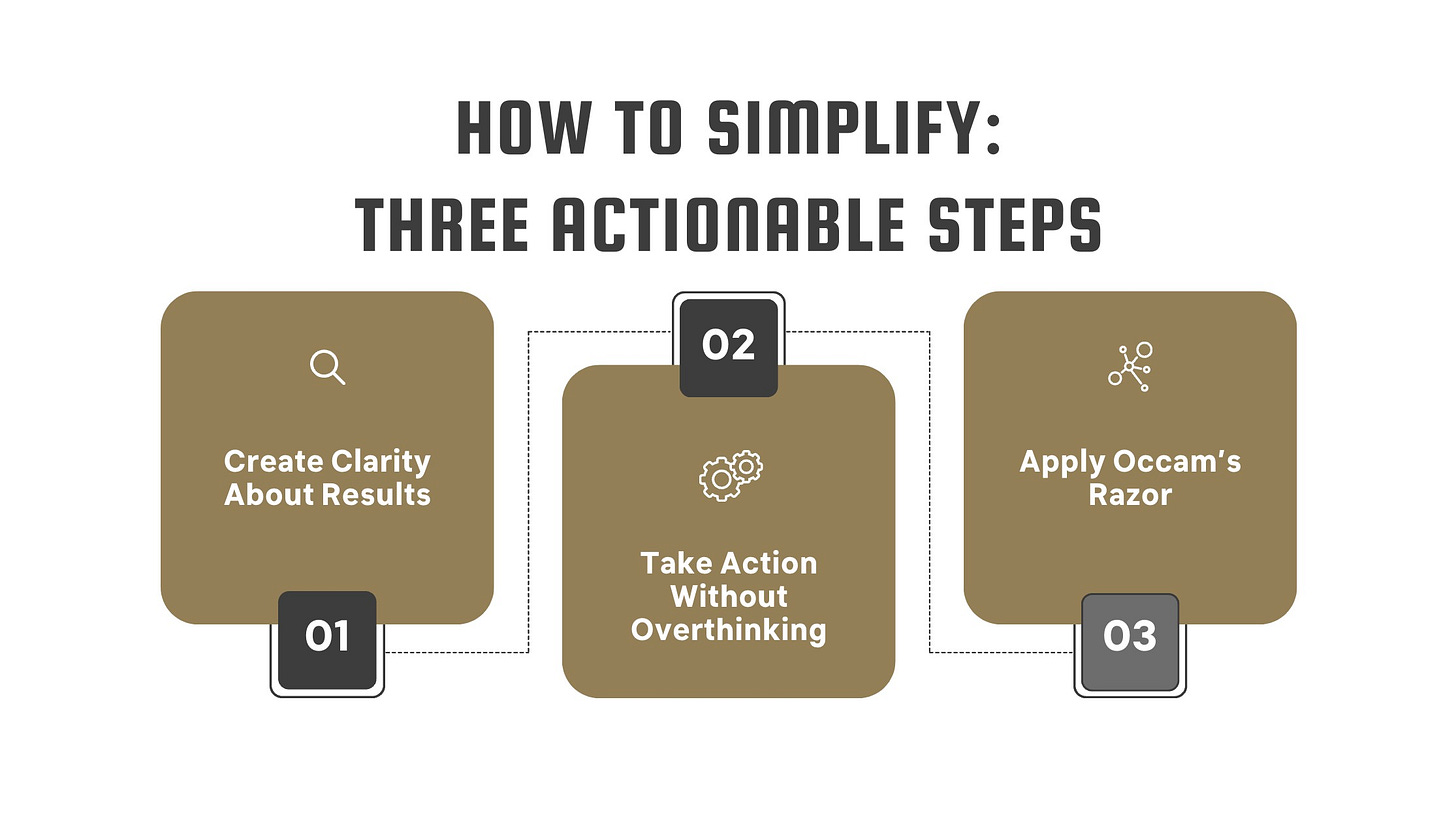 HOW TO SIMPLIFY:
THREE ACTIONABLE STEPS

Create Clarity About Results

01

02

Take Action Without Overthinking

Apply Occam's Razor

03